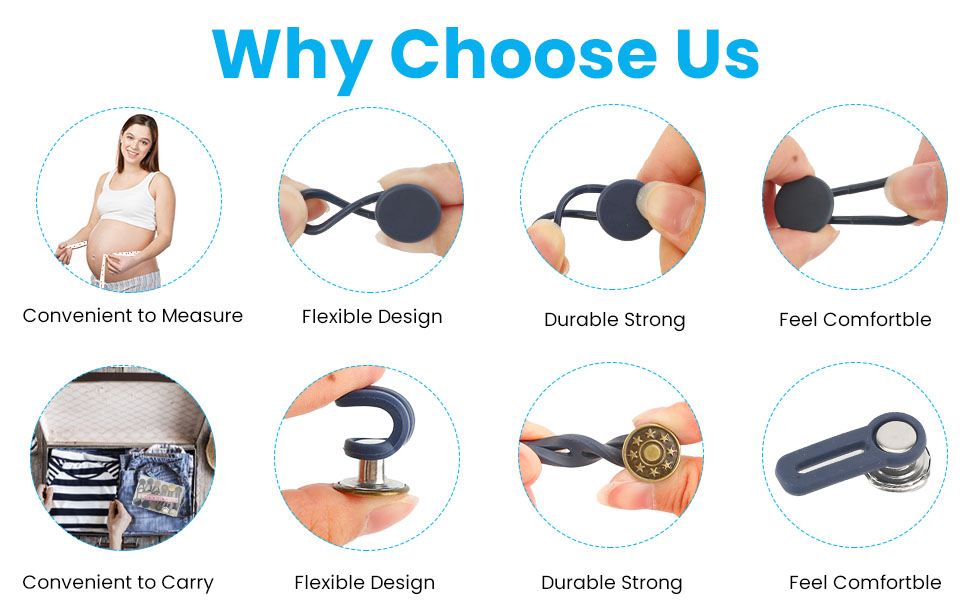 Why Choose Us

Convenient to Measure

Flexible Design

Durable Strong

Feel Comfortble

Convenient to Carry

Flexible Design

Durable Strong

Feel Comfortble